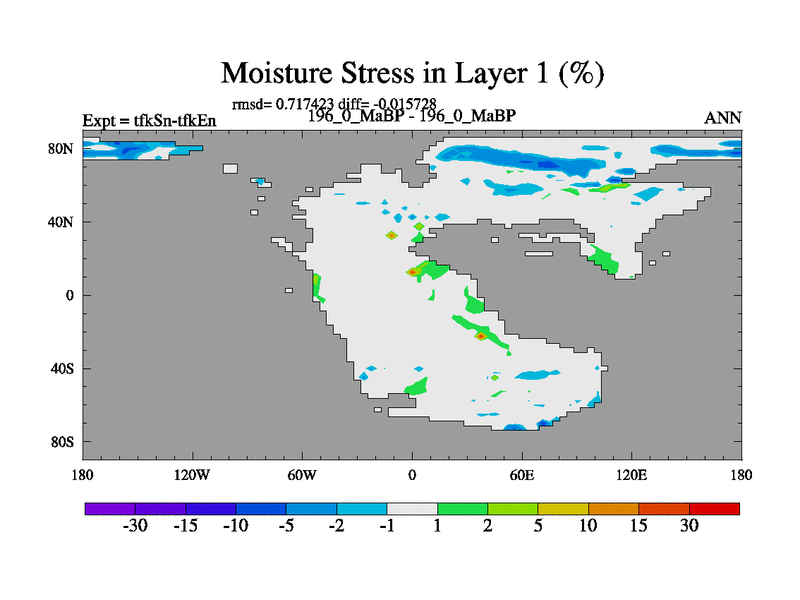 Moisture Stress in Layer 1 (%)

rmsd= 0.717423 diff= -0.015728

Expt = tfkSn-tfkEn

196_0_MaBP - 196_0_MaBP

ANN

80N
40N
0
40S
80S

180 120W 60W 0 60E 120E 180

-30 -15 -10 -5 -2 -1 1 2 5 10 15 30